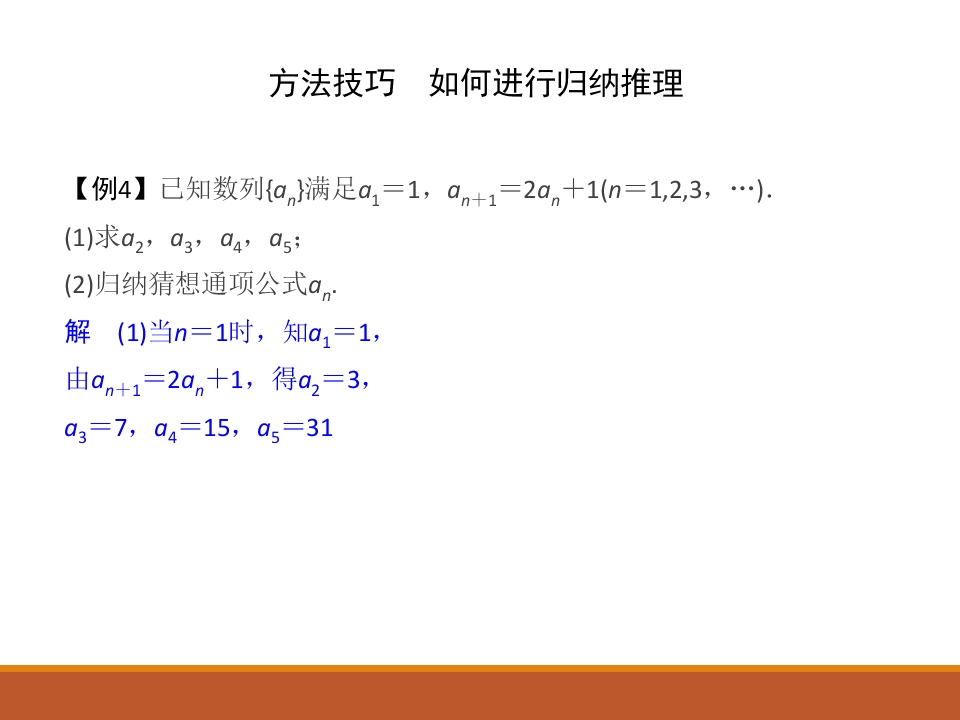 方法技巧　如何进行归纳推理

【例4】已知数列$\{a_n\}$满足$a_1=1$，$a_{n+1}=2a_n+1(n=1,2,3,\cdots)$.

(1)求$a_2$，$a_3$，$a_4$，$a_5$；

(2)归纳猜想通项公式$a_n$.

解　(1)当$n=1$时，知$a_1=1$，

由$a_{n+1}=2a_n+1$，得$a_2=3$，

$a_3=7$，$a_4=15$，$a_5=31$